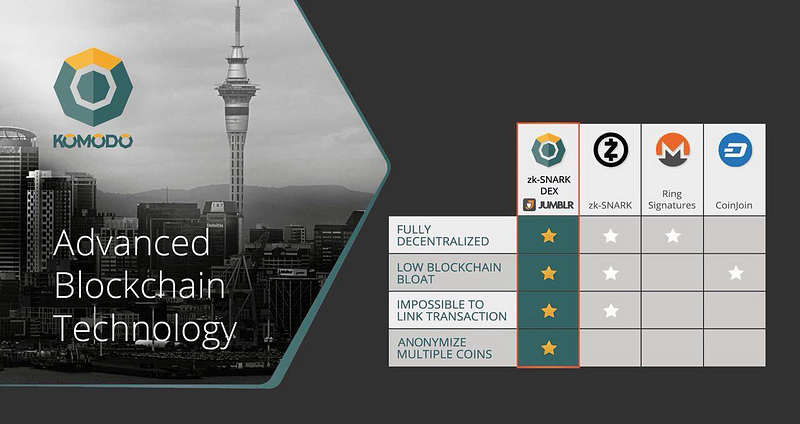 KOMODO

Advanced Blockchain Technology

| | zk-SNARK DEX JUMBLR | zk-SNARK | Ring Signatures | CoinJoin |
|---|---|---|---|---|
| FULLY DECENTRALIZED | ★ | ★ | ★ | |
| LOW BLOCKCHAIN BLOAT | ★ | ★ | | ★ |
| IMPOSSIBLE TO LINK TRANSACTION | ★ | ★ | | |
| ANONYMIZE MULTIPLE COINS | ★ | | | |